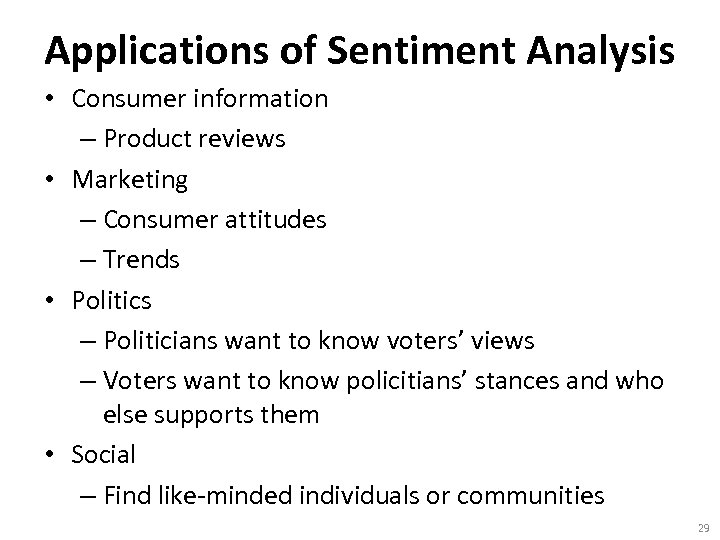 Applications of Sentiment Analysis

• Consumer information
  – Product reviews
• Marketing
  – Consumer attitudes
  – Trends
• Politics
  – Politicians want to know voters’ views
  – Voters want to know policitians’ stances and who else supports them
• Social
  – Find like-minded individuals or communities

29